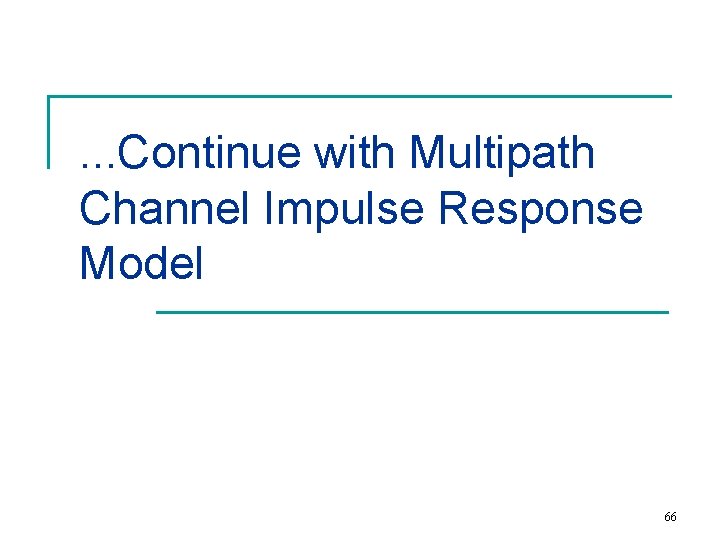 …Continue with Multipath Channel Impulse Response Model

66